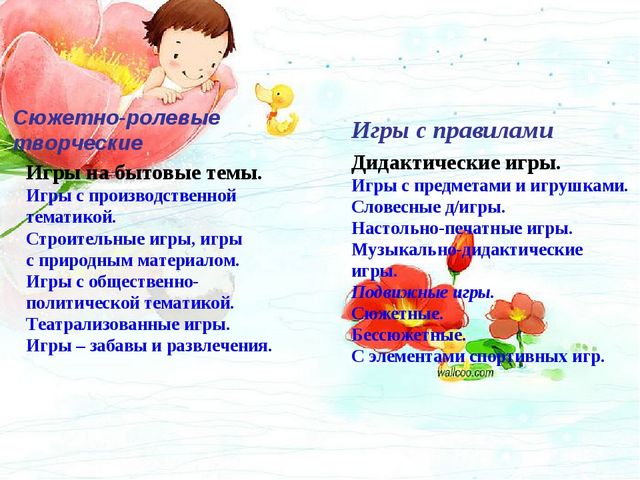 Сюжетно-ролевые творческие

Игры на бытовые темы.
Игры с производственной тематикой.
Строительные игры, игры с природным материалом.
Игры с общественно-политической тематикой.
Театрализованные игры.
Игры – забавы и развлечения.

Игры с правилами

Дидактические игры.
Игры с предметами и игрушками.
Словесные д/игры.
Настольно-печатные игры.
Музыкально-дидактические игры.
Подвижные игры.
Сюжетные.
Бессюжетные.
С элементами спортивных игр.

wallcoo.com